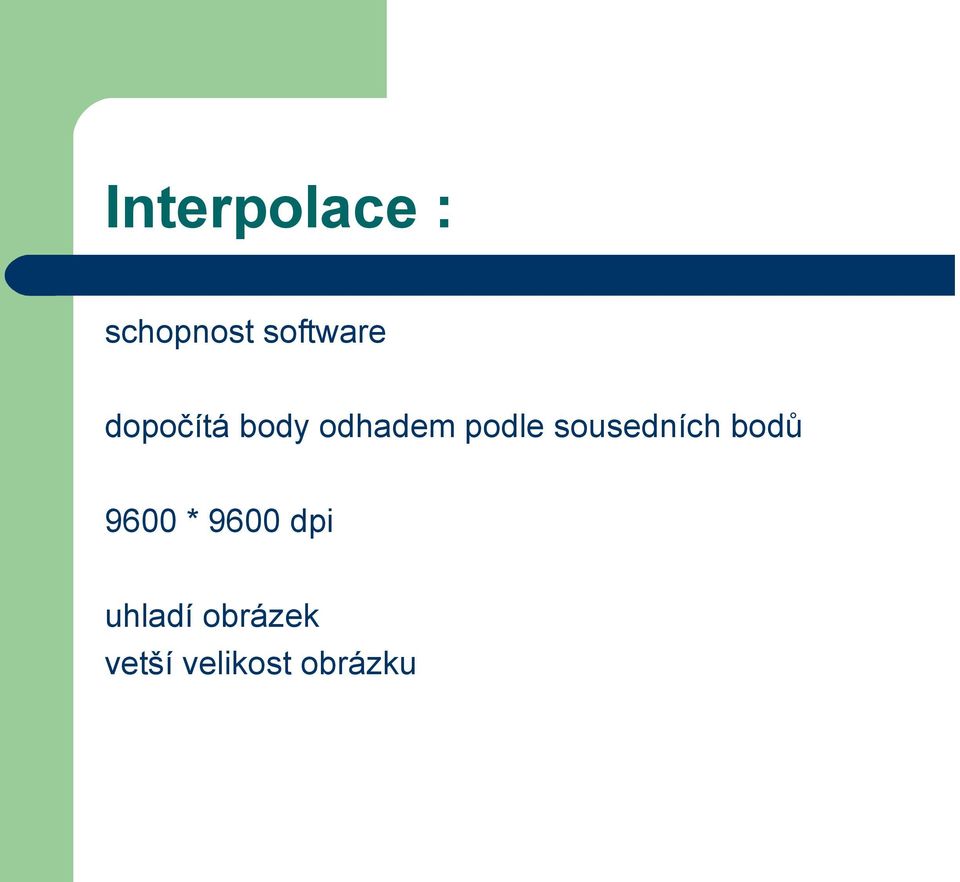 Interpolace :

schopnost software

dopočítá body odhadem podle sousedních bodů

9600 * 9600 dpi

uhladí obrázek
vetší velikost obrázku